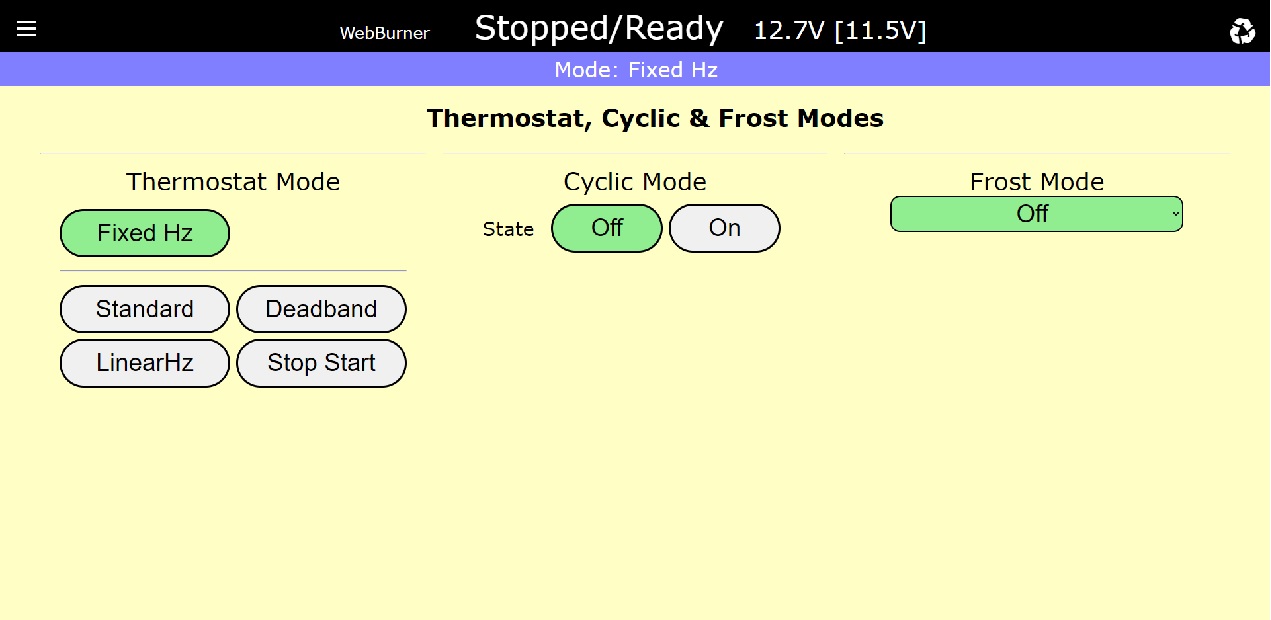 WebBurner Stopped/Ready 12.7V [11.5V]

Mode: Fixed Hz

Thermostat, Cyclic & Frost Modes

Thermostat Mode

Fixed Hz

Standard

Deadband

LinearHz

Stop Start

Cyclic Mode

State Off On

Frost Mode

Off